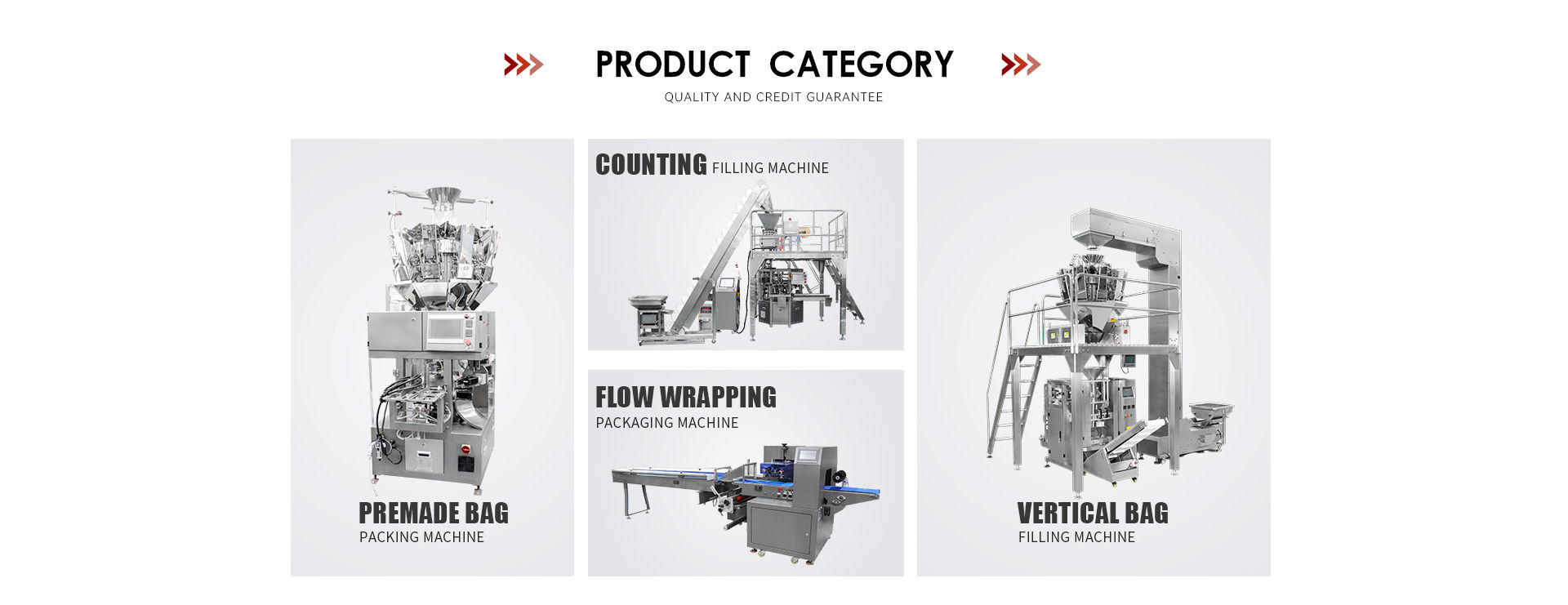 PRODUCT CATEGORY
QUALITY AND CREDIT GUARANTEE

PREMADE BAG
PACKING MACHINE

COUNTING FILLING MACHINE

FLOW WRAPPING
PACKAGING MACHINE

VERTICAL BAG
FILLING MACHINE